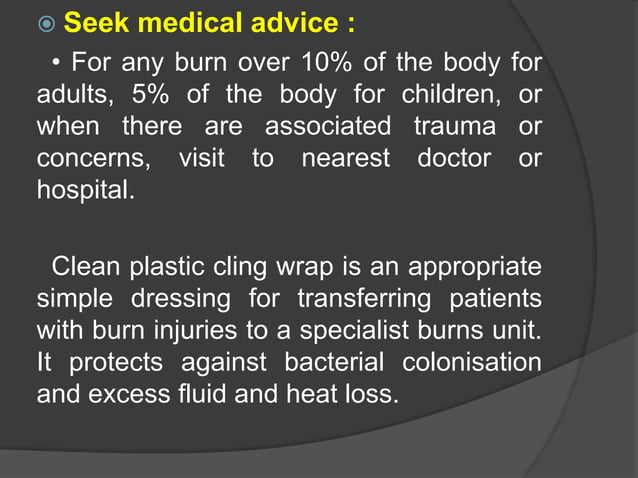 Seek medical advice :

• For any burn over 10% of the body for adults, 5% of the body for children, or when there are associated trauma or concerns, visit to nearest doctor or hospital.

Clean plastic cling wrap is an appropriate simple dressing for transferring patients with burn injuries to a specialist burns unit. It protects against bacterial colonisation and excess fluid and heat loss.